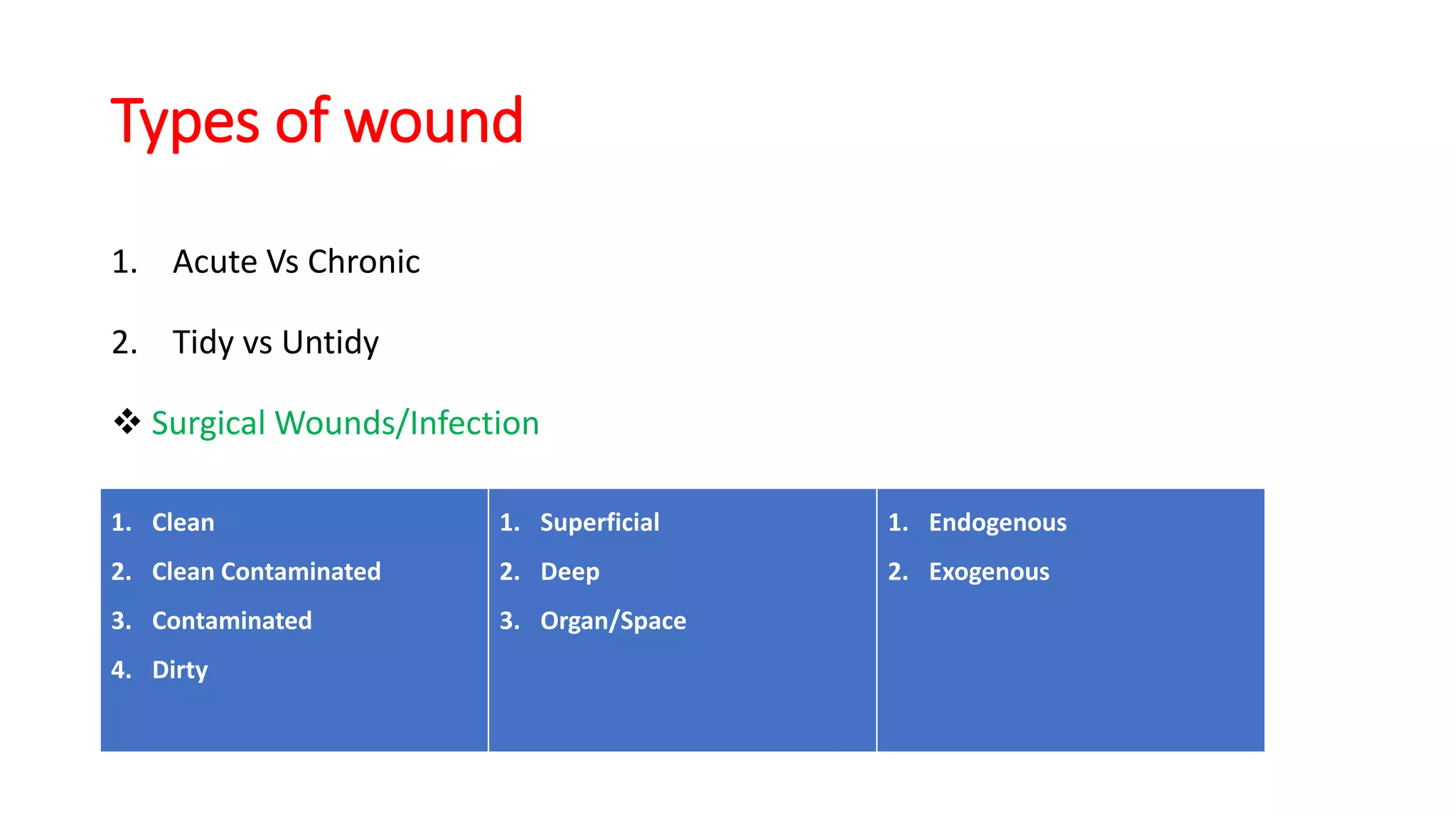 Types of wound

1. Acute Vs Chronic

2. Tidy vs Untidy

❖ Surgical Wounds/Infection

1. Clean
2. Clean Contaminated
3. Contaminated
4. Dirty

1. Superficial
2. Deep
3. Organ/Space

1. Endogenous
2. Exogenous